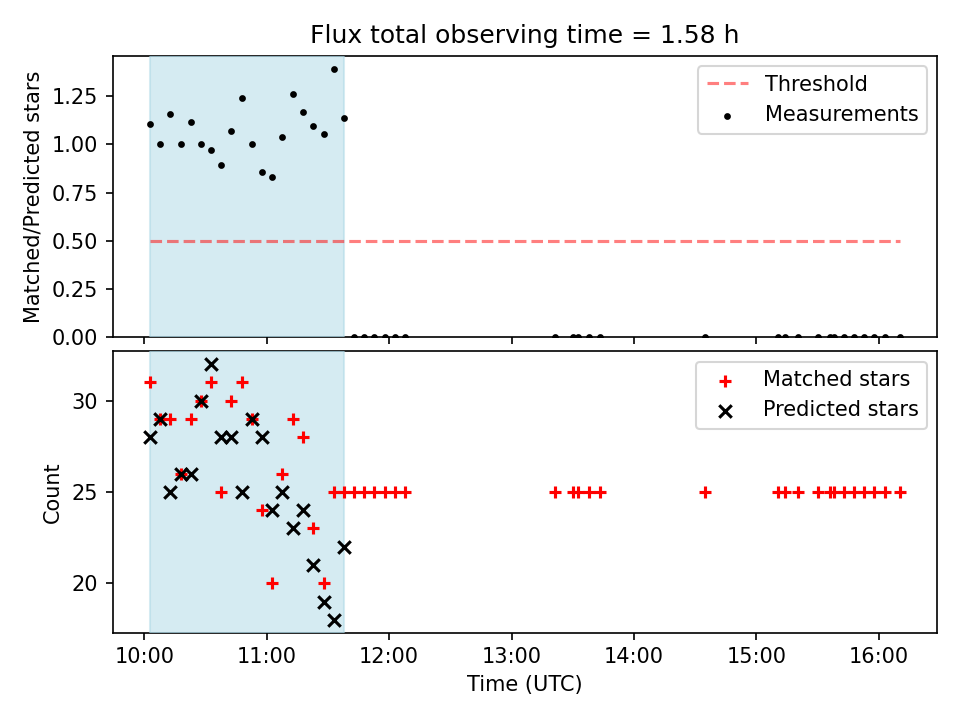 Flux total observing time = 1.58 h

Matched/Predicted stars

1.25
1.00
0.75
0.50
0.25
0.00

Threshold
Measurements

Count

30
25
20

Matched stars
Predicted stars

10:00
11:00
12:00
13:00
14:00
15:00
16:00

Time (UTC)